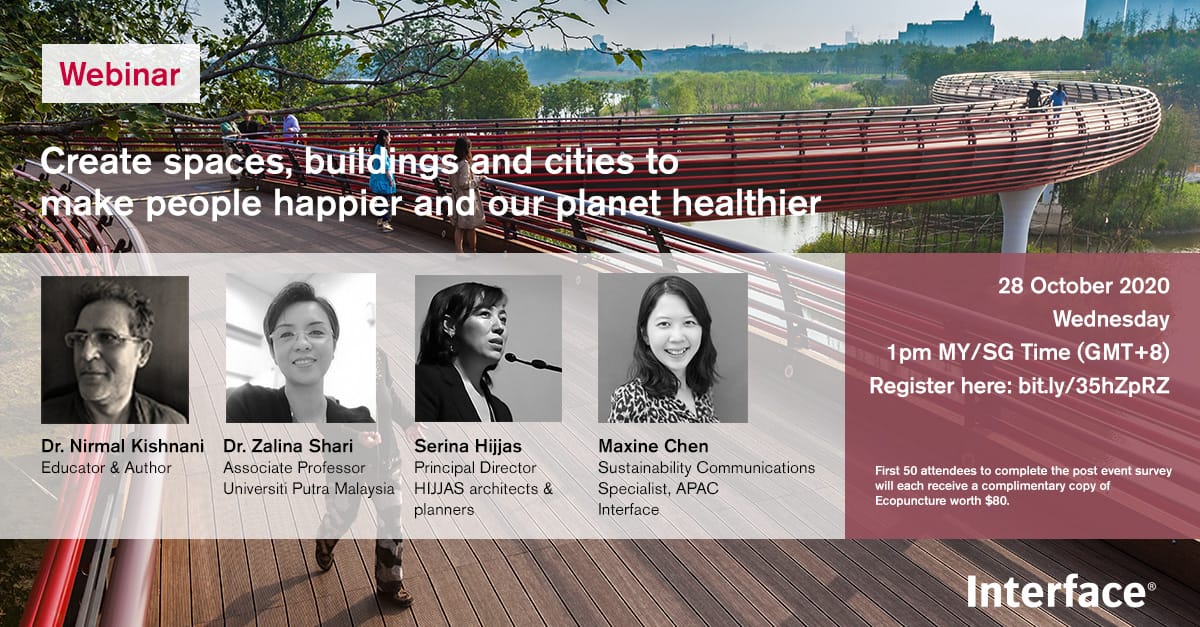 Webinar

Create spaces, buildings and cities to make people happier and our planet healthier

Dr. Nirmal Kishnani
Educator & Author

Dr. Zalina Shari
Associate Professor
Universiti Putra Malaysia

Serina Hijjas
Principal Director
HIJJAS architects & planners

Maxine Chen
Sustainability Communications Specialist, APAC
Interface

28 October 2020
Wednesday
1pm MY/SG Time (GMT+8)
Register here: bit.ly/35hZpRZ

First 50 attendees to complete the post event survey will each receive a complimentary copy of Ecopuncture worth $80.

Interface®